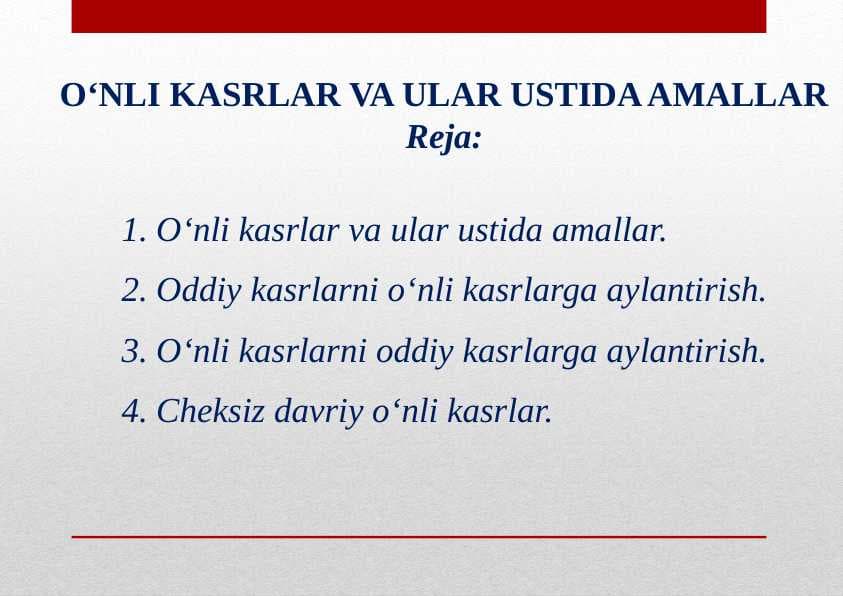 O‘NLI KASRLAR VA ULAR USTIDA AMALLAR
Reja:

1. O‘nli kasrlar va ular ustida amallar.
2. Oddiy kasrlarni o‘nli kasrlarga aylantirish.
3. O‘nli kasrlarni oddiy kasrlarga aylantirish.
4. Cheksiz davriy o‘nli kasrlar.